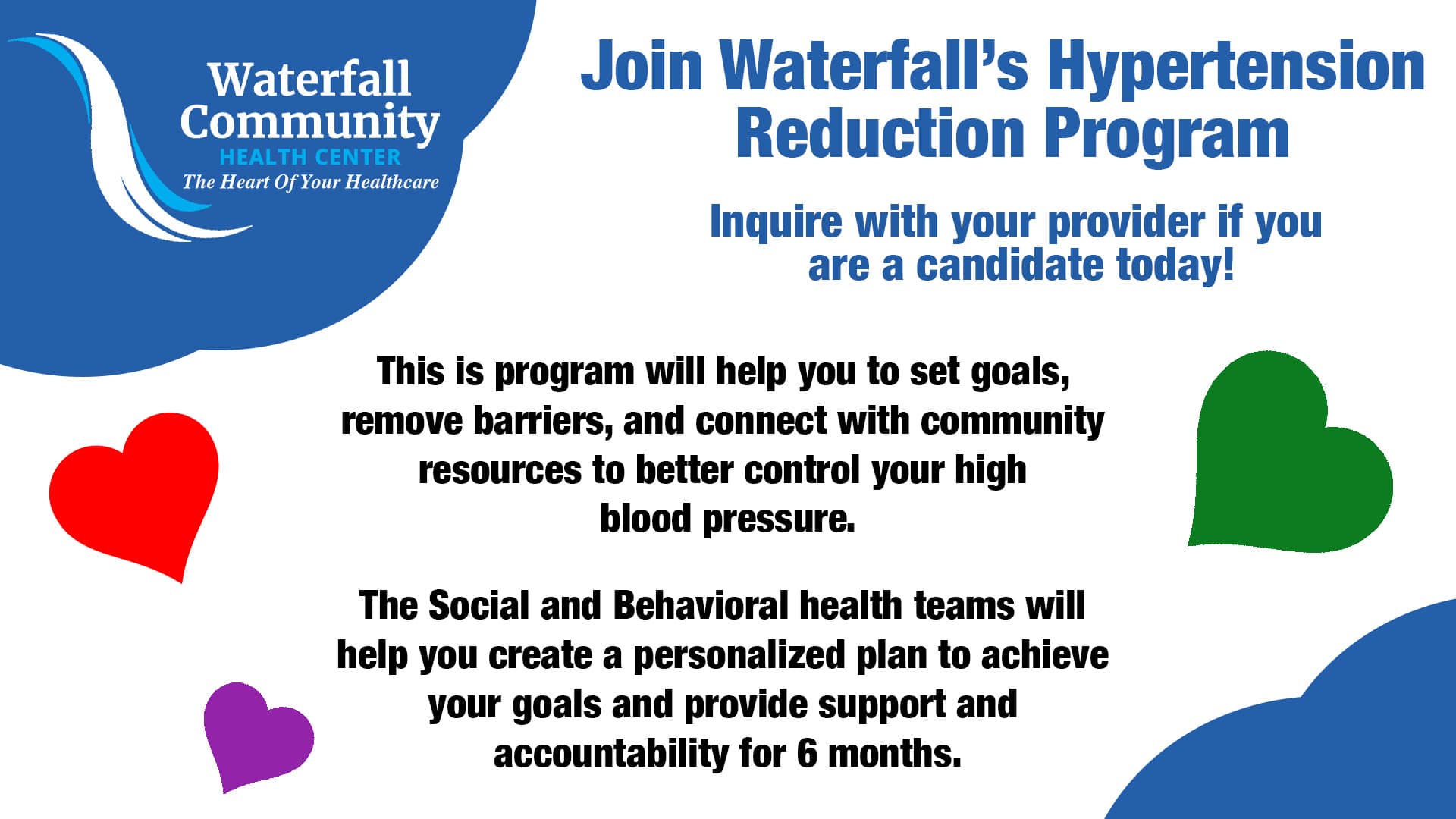 Waterfall Community
HEALTH CENTER
The Heart Of Your Healthcare

Join Waterfall's Hypertension Reduction Program

Inquire with your provider if you are a candidate today!

This is program will help you to set goals, remove barriers, and connect with community resources to better control your high blood pressure.

The Social and Behavioral health teams will help you create a personalized plan to achieve your goals and provide support and accountability for 6 months.